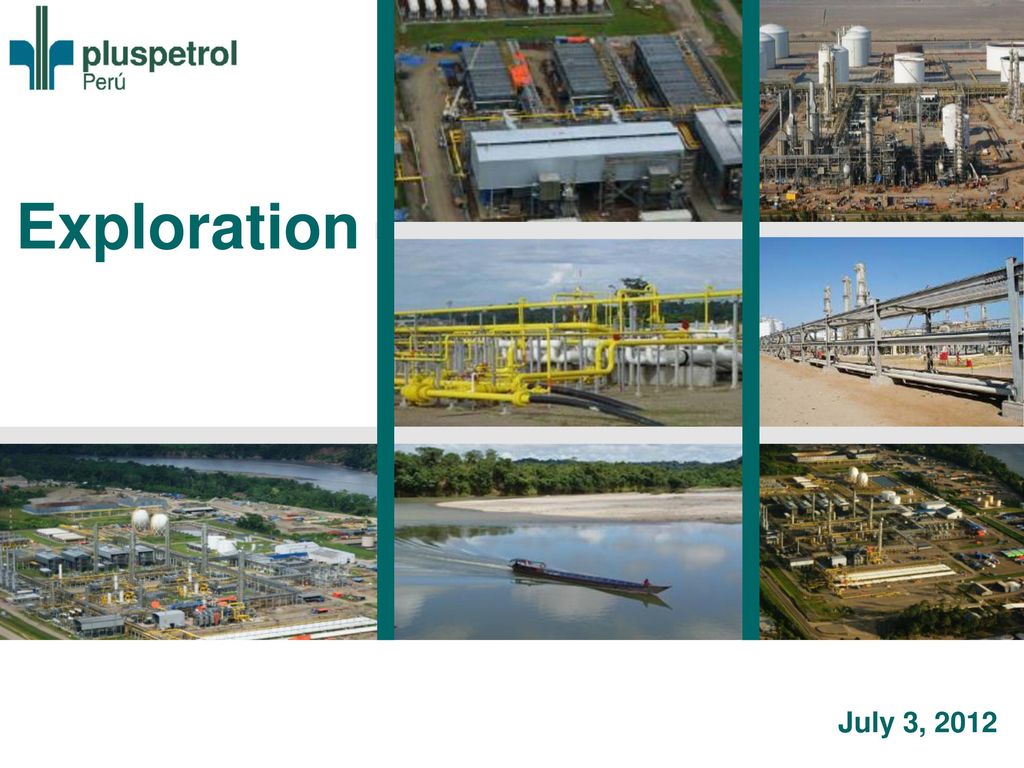 pluspetrol
Perú

Exploration

July 3, 2012